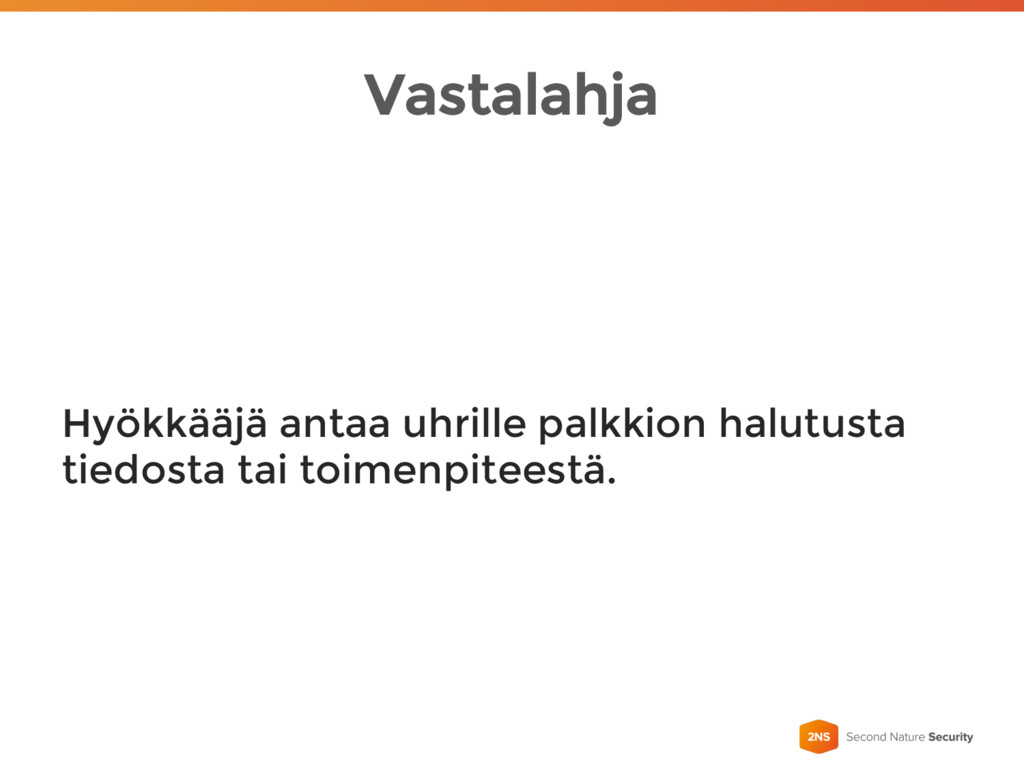 Vastalahja

Hyökkääjä antaa uhrille palkkion halutusta tiedosta tai toimenpiteestä.

2NS Second Nature Security